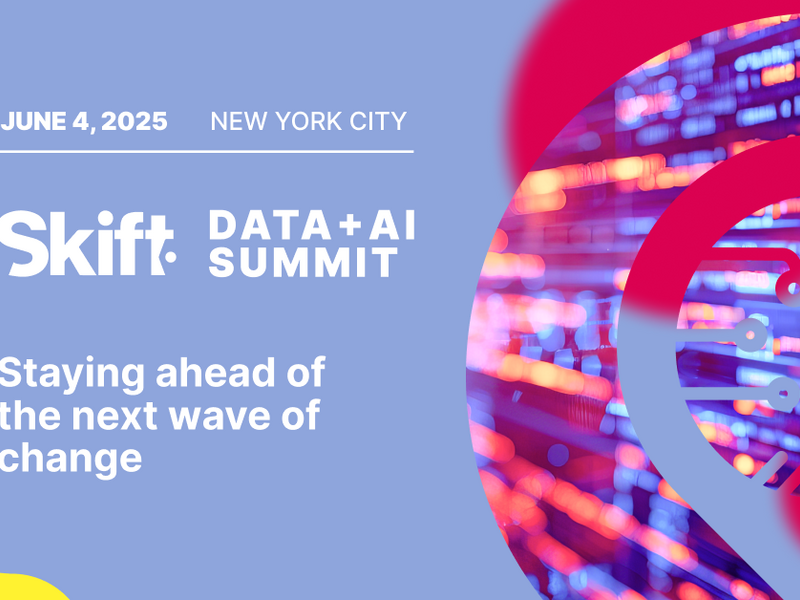 JUNE 4, 2025 NEW YORK CITY

Skift. DATA+AI SUMMIT

Staying ahead of the next wave of change